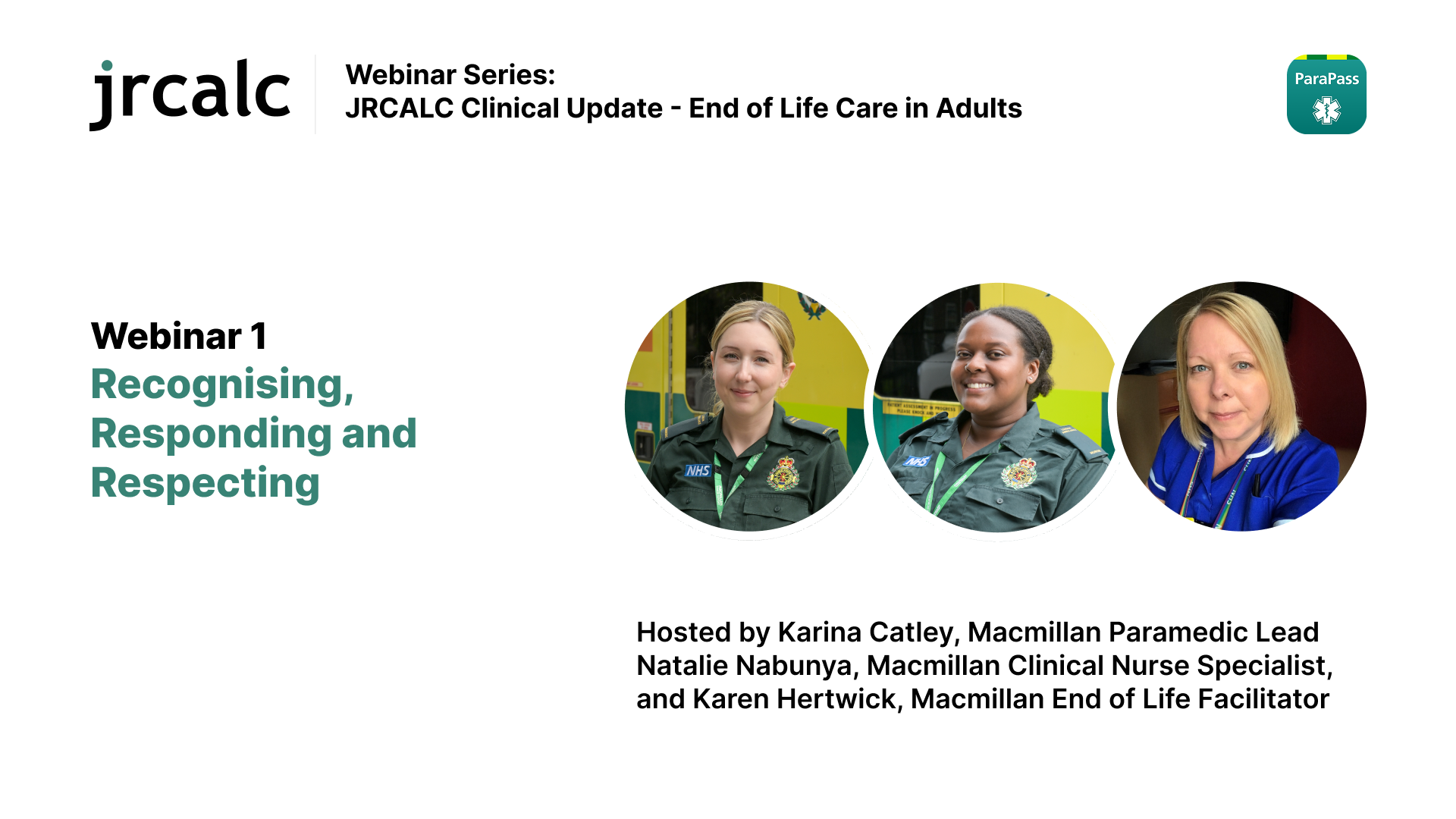 jrcalc

Webinar Series:
JRCALC Clinical Update - End of Life Care in Adults

ParaPass

Webinar 1
Recognising, Responding and Respecting

NHS

NHS

Hosted by Karina Catley, Macmillan Paramedic Lead Natalie Nabunya, Macmillan Clinical Nurse Specialist, and Karen Hertwick, Macmillan End of Life Facilitator